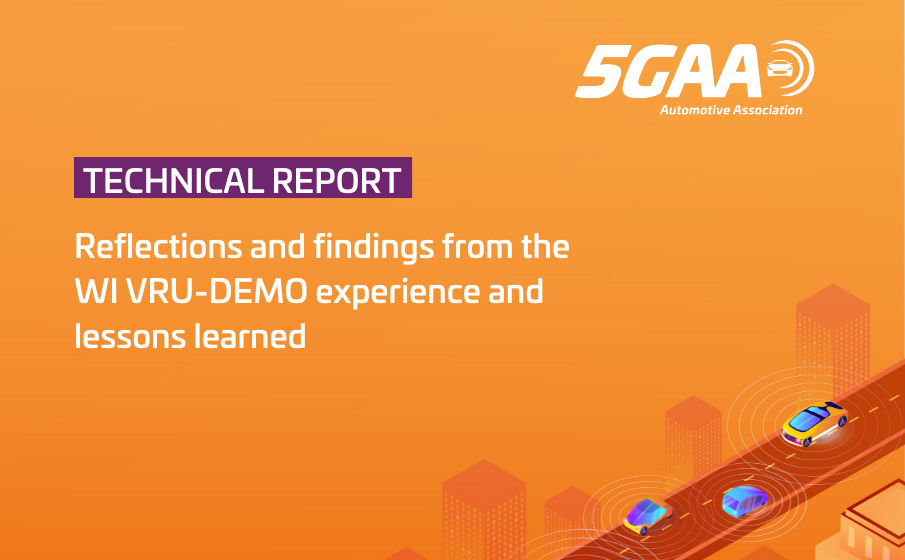 5GAA
Automotive Association

TECHNICAL REPORT

Reflections and findings from the WI VRU-DEMO experience and lessons learned